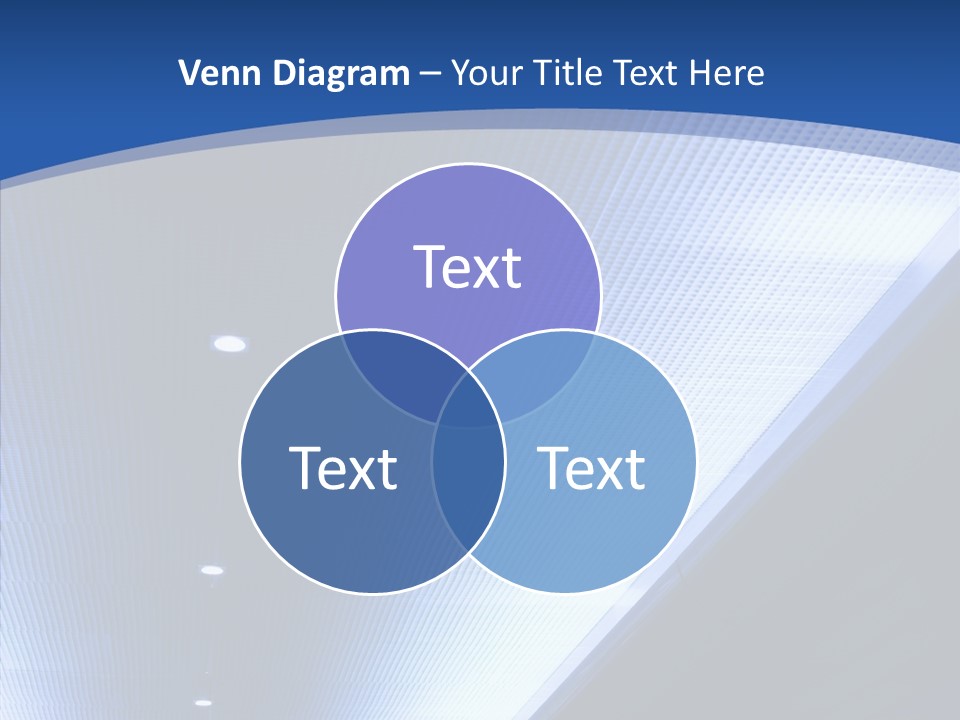 Venn Diagram – Your Title Text Here

Text

Text

Text